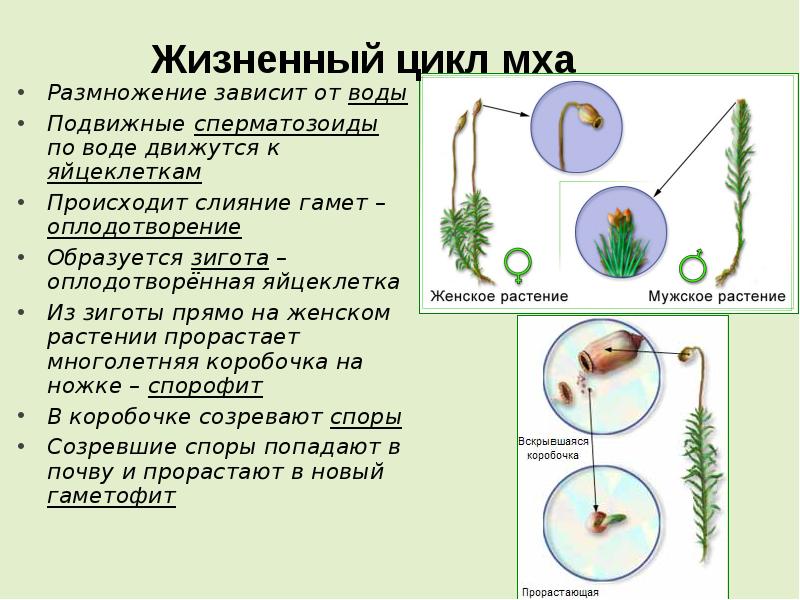 Жизненный цикл мха

• Размножение зависит от воды
• Подвижные сперматозоиды по воде движутся к яйцеклеткам
• Происходит слияние гамет – оплодотворение
• Образуется зигота – оплодотворённая яйцеклетка
• Из зиготы прямо на женском растении прорастает многолетняя коробочка на ножке – спорофит
• В коробочке созревают споры
• Созревшие споры попадают в почву и прорастают в новый гаметофит

Женское растение
Мужское растение

Вскрывшаяся коробочка

Прорастающая